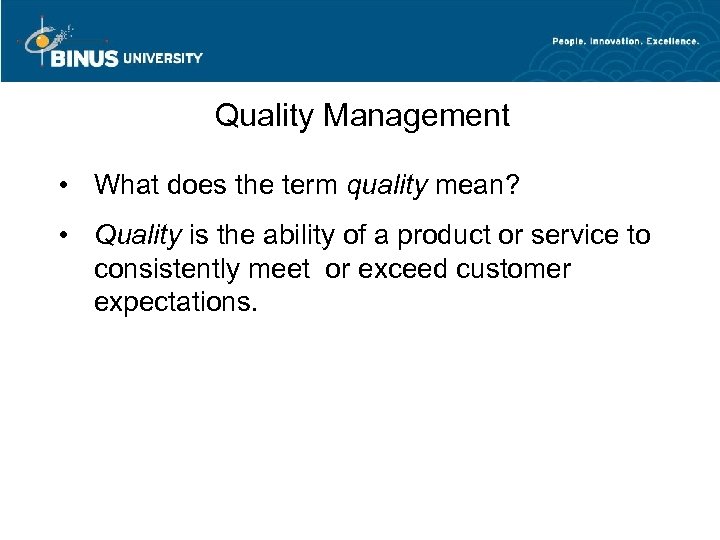 BINUS UNIVERSITY

People. Innovation. Excellence.

Quality Management

• What does the term quality mean?

• Quality is the ability of a product or service to consistently meet or exceed customer expectations.